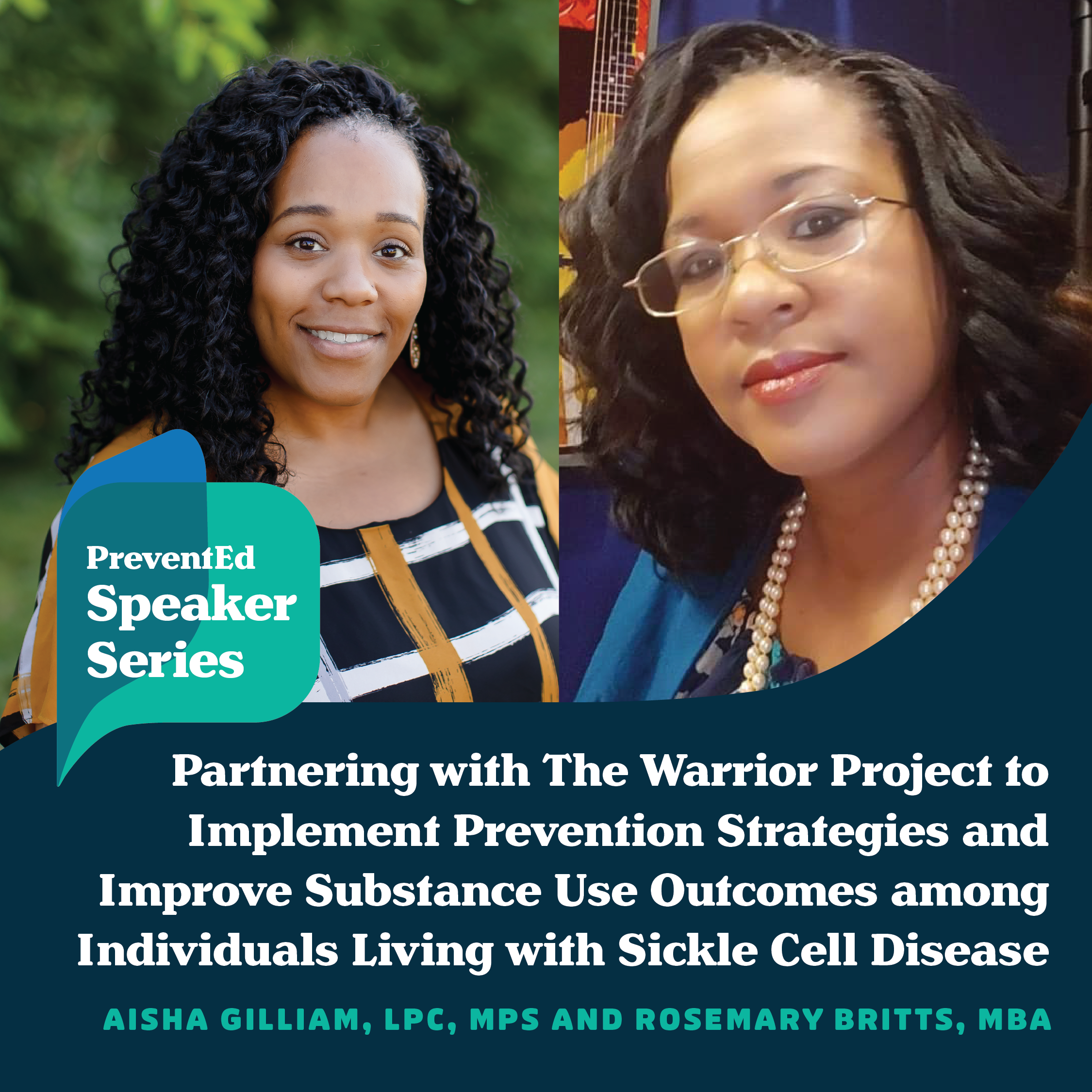 PreventEd
Speaker
Series

Partnering with The Warrior Project to Implement Prevention Strategies and Improve Substance Use Outcomes among Individuals Living with Sickle Cell Disease

AISHA GILLIAM, LPC, MPS AND ROSEMARY BRITTS, MBA